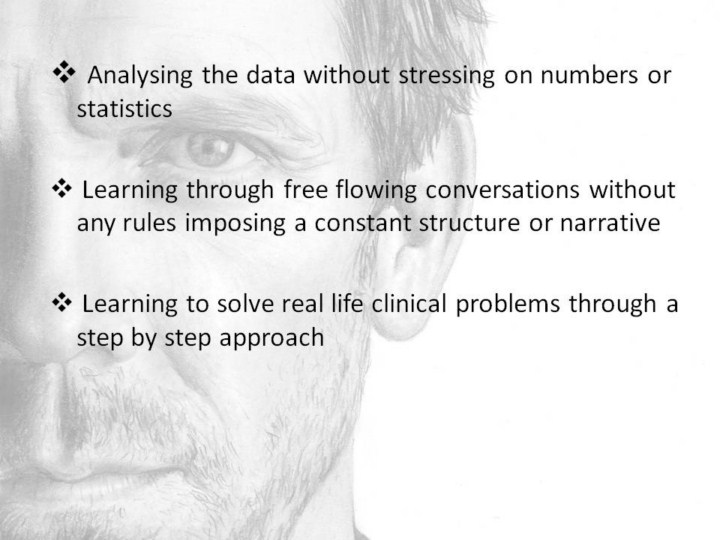 ❖ Analysing the data without stressing on numbers or statistics

❖ Learning through free flowing conversations without any rules imposing a constant structure or narrative

❖ Learning to solve real life clinical problems through a step by step approach